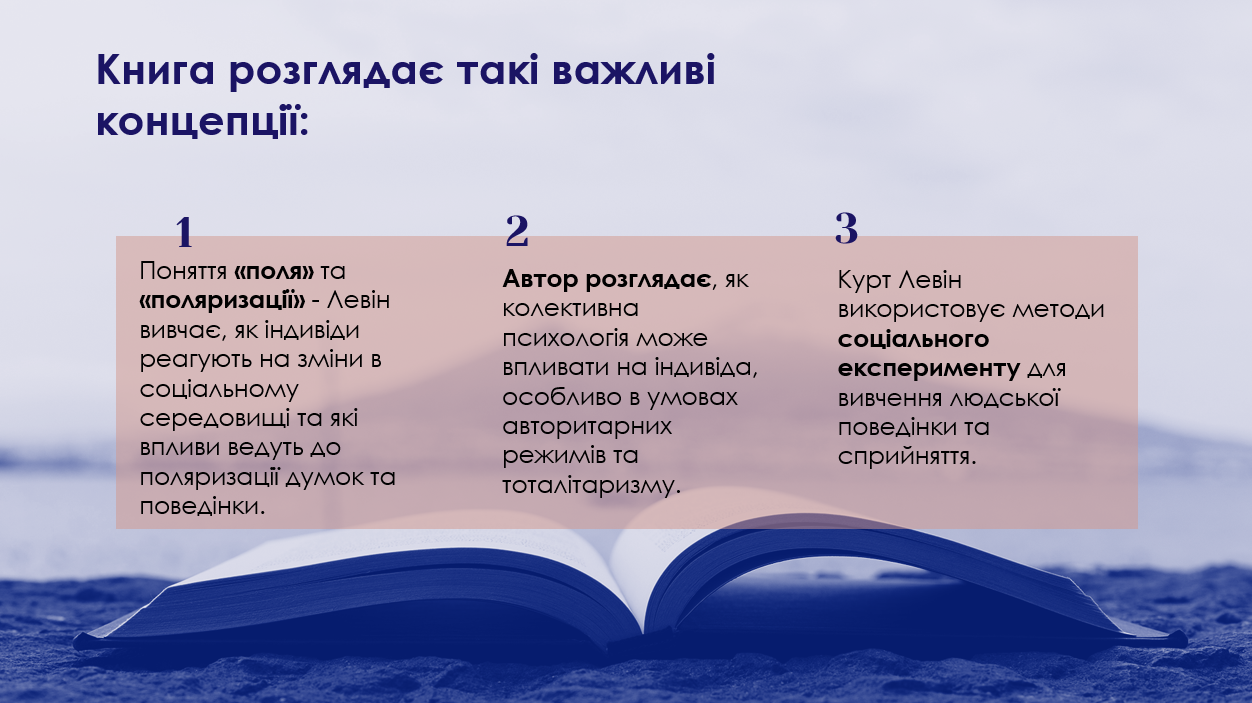 Книга розглядає такі важливі концепції:

1

Поняття «поля» та «поляризації» - Левін вивчає, як індивіди реагують на зміни в соціальному середовищі та які впливи ведуть до поляризації думок та поведінки.

2

Автор розглядає, як колективна психологія може впливати на індивіда, особливо в умовах авторитарних режимів та тоталітаризму.

3

Курт Левін використовує методи соціального експерименту для вивчення людської поведінки та сприйняття.